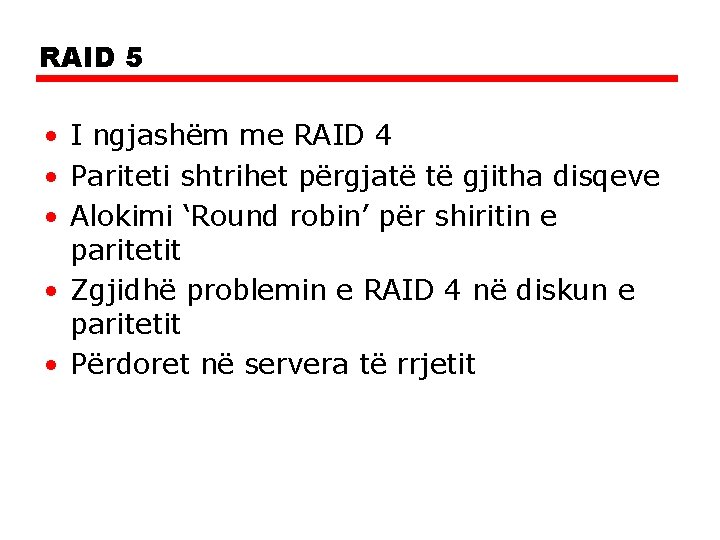 RAID 5

• I ngjashëm me RAID 4
• Pariteti shtrihet përgjatë të gjitha disqeve
• Alokimi ‘Round robin’ për shiritin e paritetit
• Zgjidhë problemin e RAID 4 në diskun e paritetit
• Përdoret në servera të rrjetit